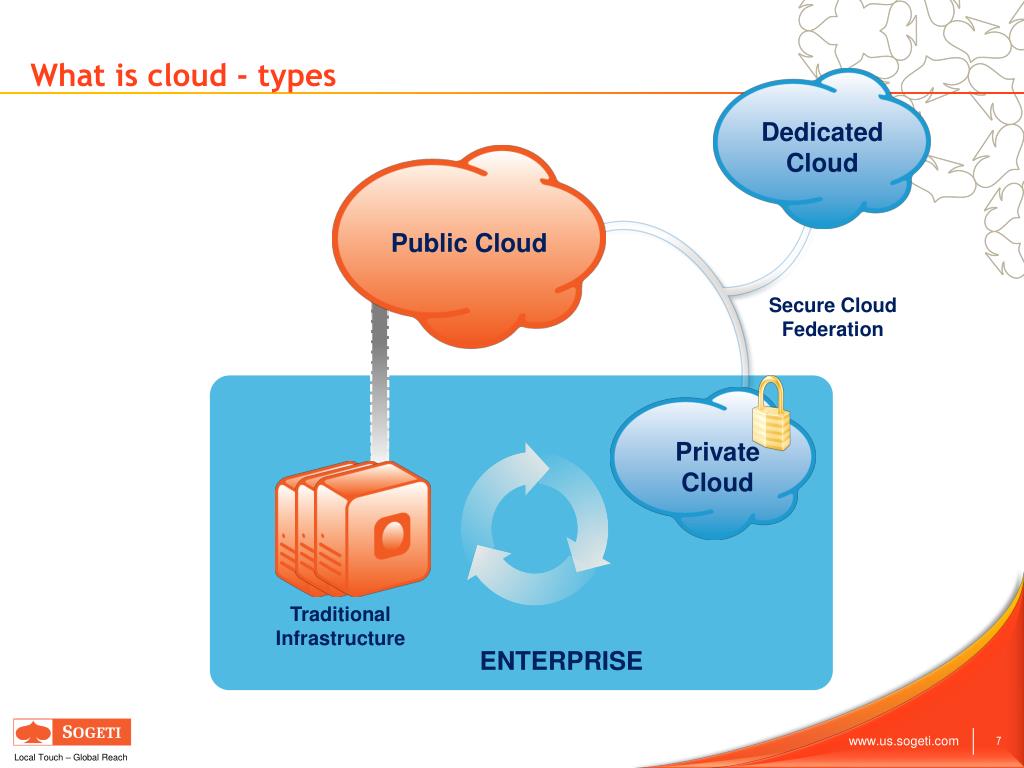 What is cloud - types

Dedicated Cloud

Public Cloud

Secure Cloud Federation

Private Cloud

Traditional Infrastructure

ENTERPRISE

SOGETI

Local Touch – Global Reach

www.us.sogeti.com

7